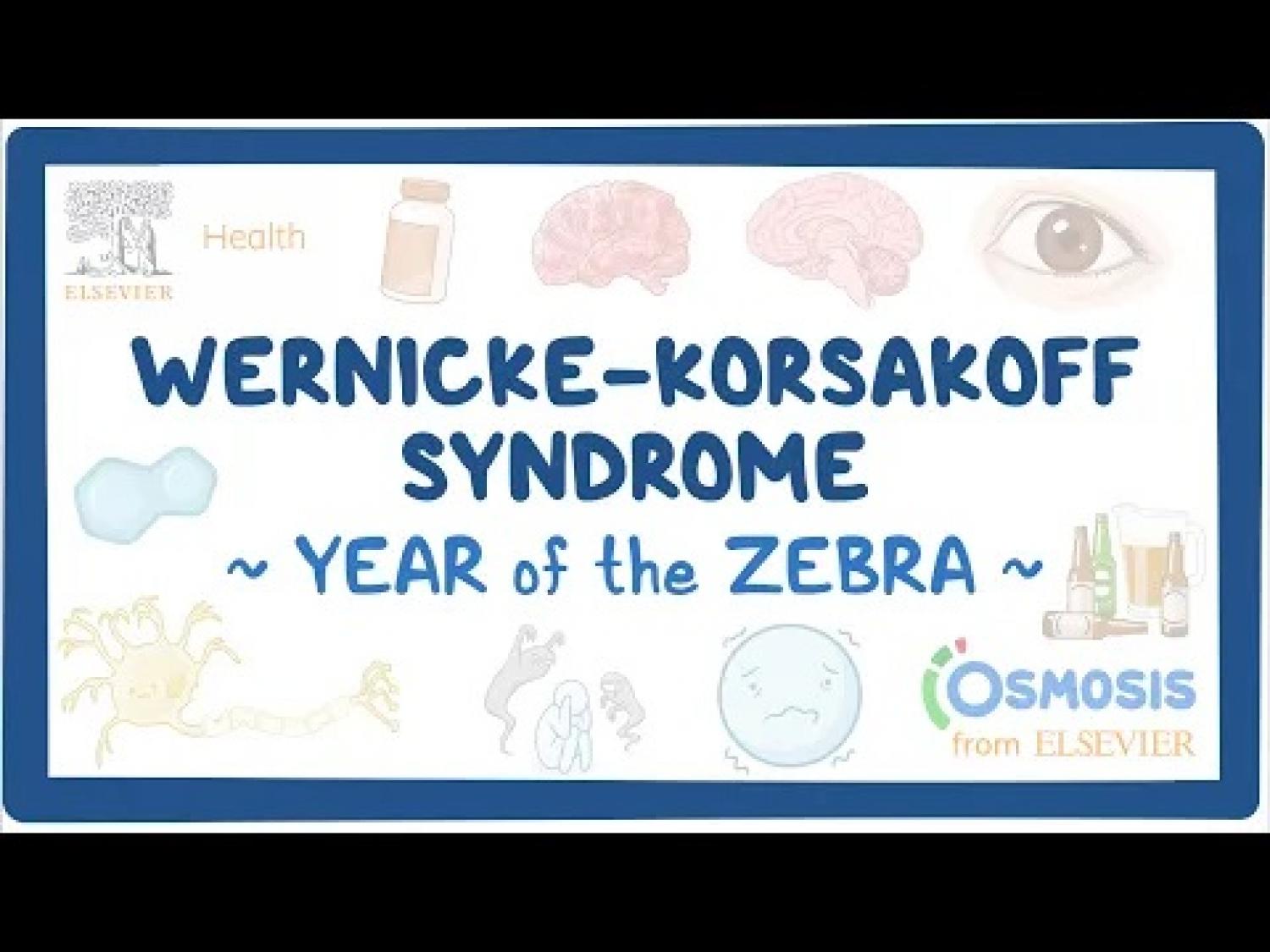 ELSEVIER Health

WERNICKE-KORSAKOFF SYNDROME

~ YEAR of the ZEBRA ~

OSMOSIS from ELSEVIER